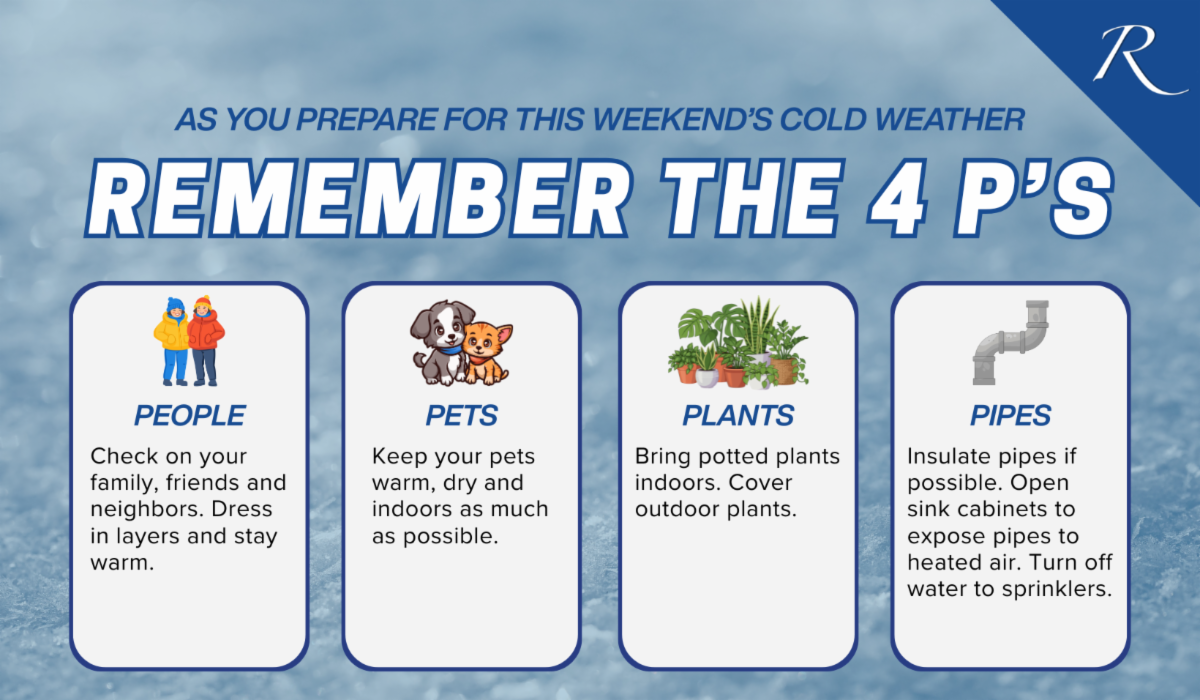 R

AS YOU PREPARE FOR THIS WEEKEND'S COLD WEATHER

REMEMBER THE 4 P'S

PEOPLE

Check on your family, friends and neighbors. Dress in layers and stay warm.

PETS

Keep your pets warm, dry and indoors as much as possible.

PLANTS

Bring potted plants indoors. Cover outdoor plants.

PIPES

Insulate pipes if possible. Open sink cabinets to expose pipes to heated air. Turn off water to sprinklers.